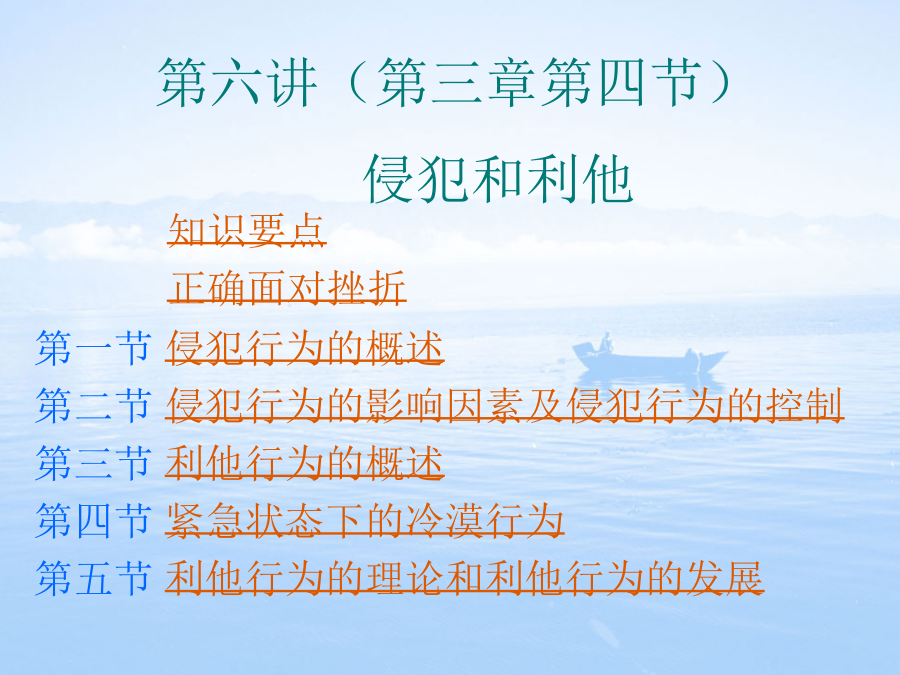 第六讲（第三章第四节）

侵犯和利他

知识要点

正确面对挫折

第一节 侵犯行为的概述

第二节 侵犯行为的影响因素及侵犯行为的控制

第三节 利他行为的概述

第四节 紧急状态下的冷漠行为

第五节 利他行为的理论和利他行为的发展